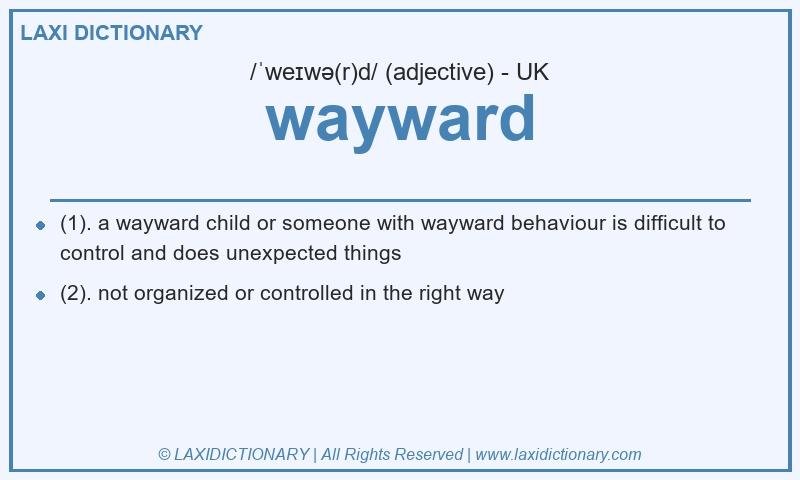 LAXI DICTIONARY

/ˈweɪwə(r)d/ (adjective) - UK

wayward

(1). a wayward child or someone with wayward behaviour is difficult to control and does unexpected things

(2). not organized or controlled in the right way

© LAXIDICTIONARY | All Rights Reserved | www.laxidictionary.com